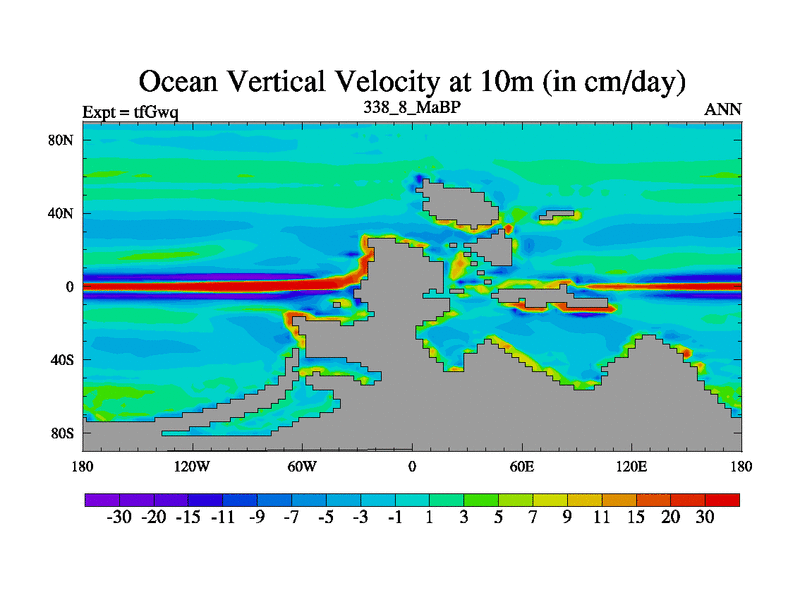 Ocean Vertical Velocity at 10m (in cm/day)

Expt = tfGwq

338_8_MaBP

ANN

80N
40N
0
40S
80S

180 120W 60W 0 60E 120E 180

-30 -20 -15 -11 -9 -7 -5 -3 -1 1 3 5 7 9 11 15 20 30